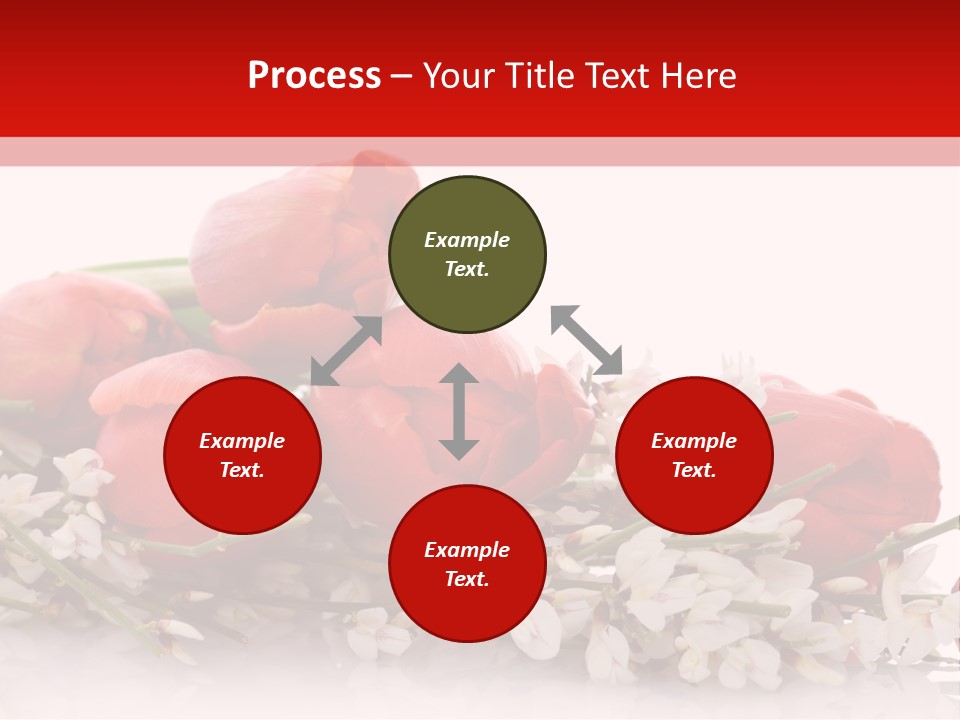 Process – Your Title Text Here

Example Text.

Example Text.

Example Text.

Example Text.